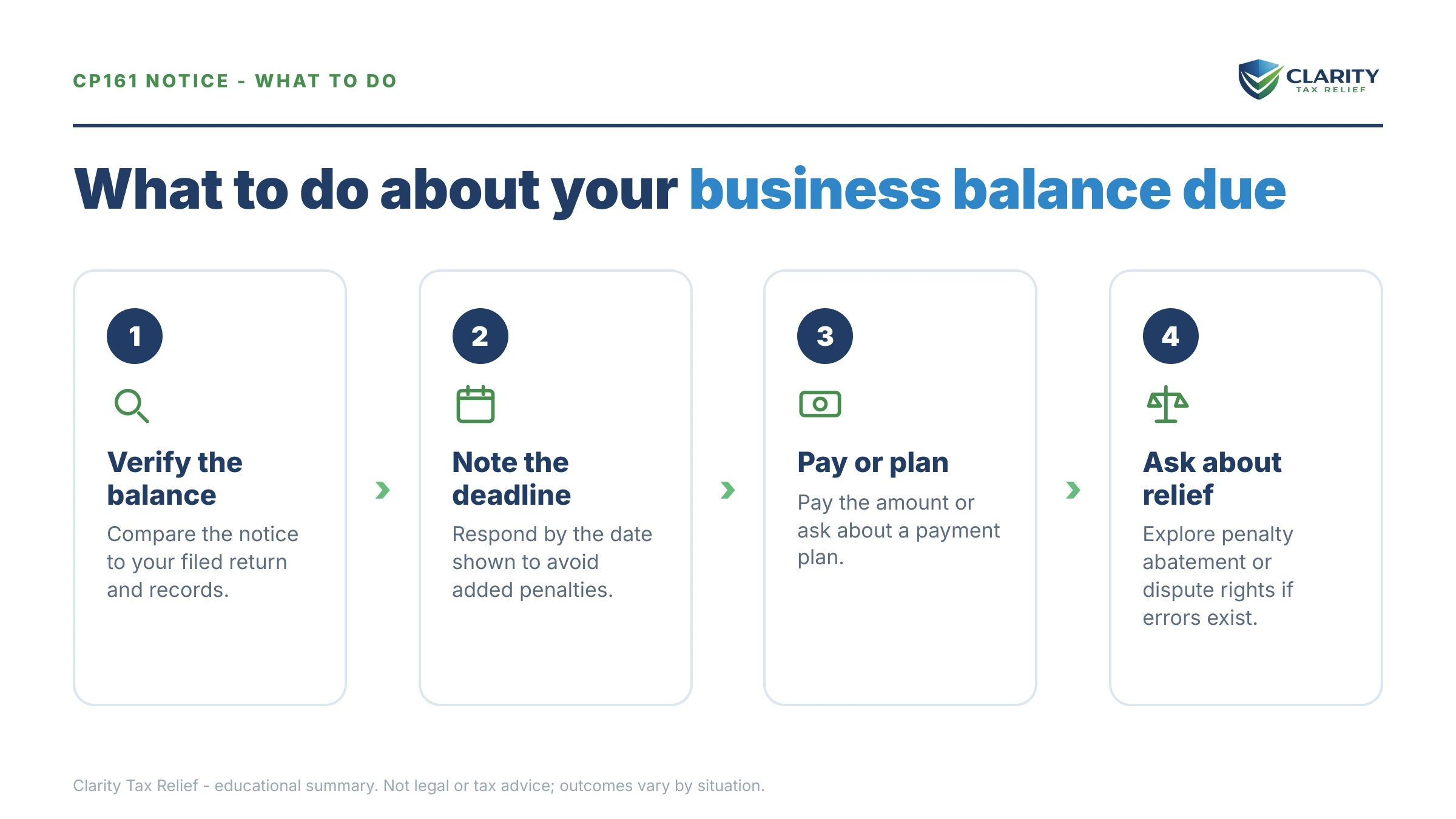 CP161 NOTICE - WHAT TO DO

CLARITY
TAX RELIEF

What to do about your business balance due

1

Verify the balance

Compare the notice to your filed return and records.

2

Note the deadline

Respond by the date shown to avoid added penalties.

3

Pay or plan

Pay the amount or ask about a payment plan.

4

Ask about relief

Explore penalty abatement or dispute rights if errors exist.

Clarity Tax Relief - educational summary. Not legal or tax advice; outcomes vary by situation.